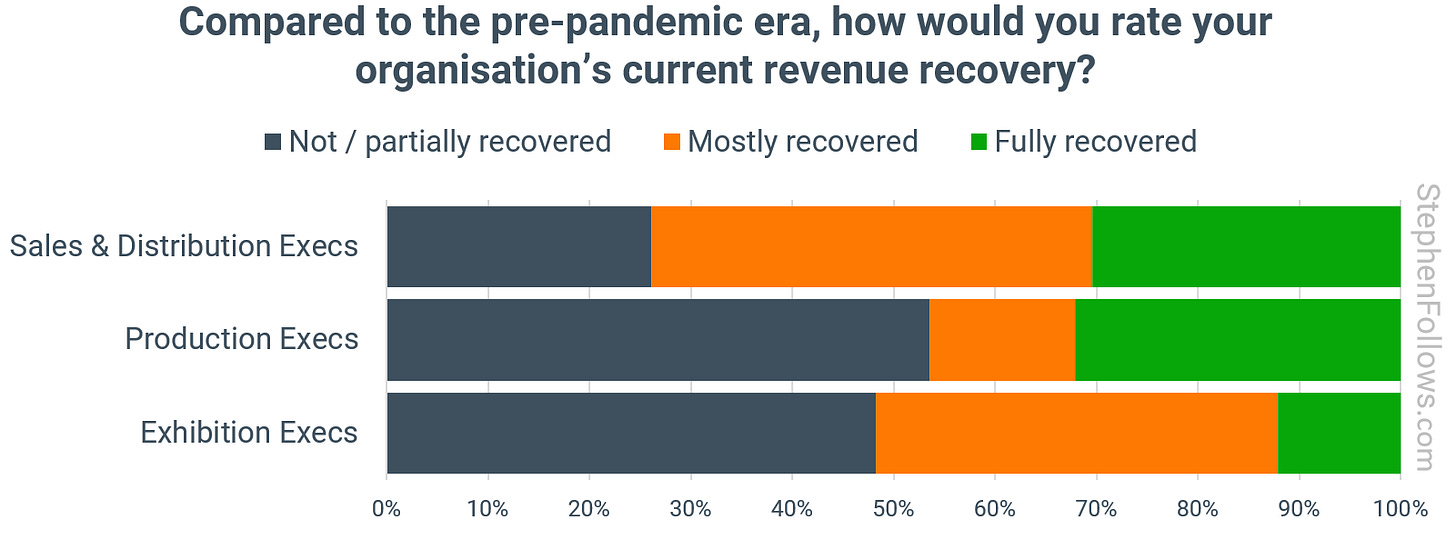 Compared to the pre-pandemic era, how would you rate your organisation's current revenue recovery?

Not / partially recovered
Mostly recovered
Fully recovered

Sales & Distribution Execs
Production Execs
Exhibition Execs

0%
10%
20%
30%
40%
50%
60%
70%
80%
90%
100%

StephenFollows.com